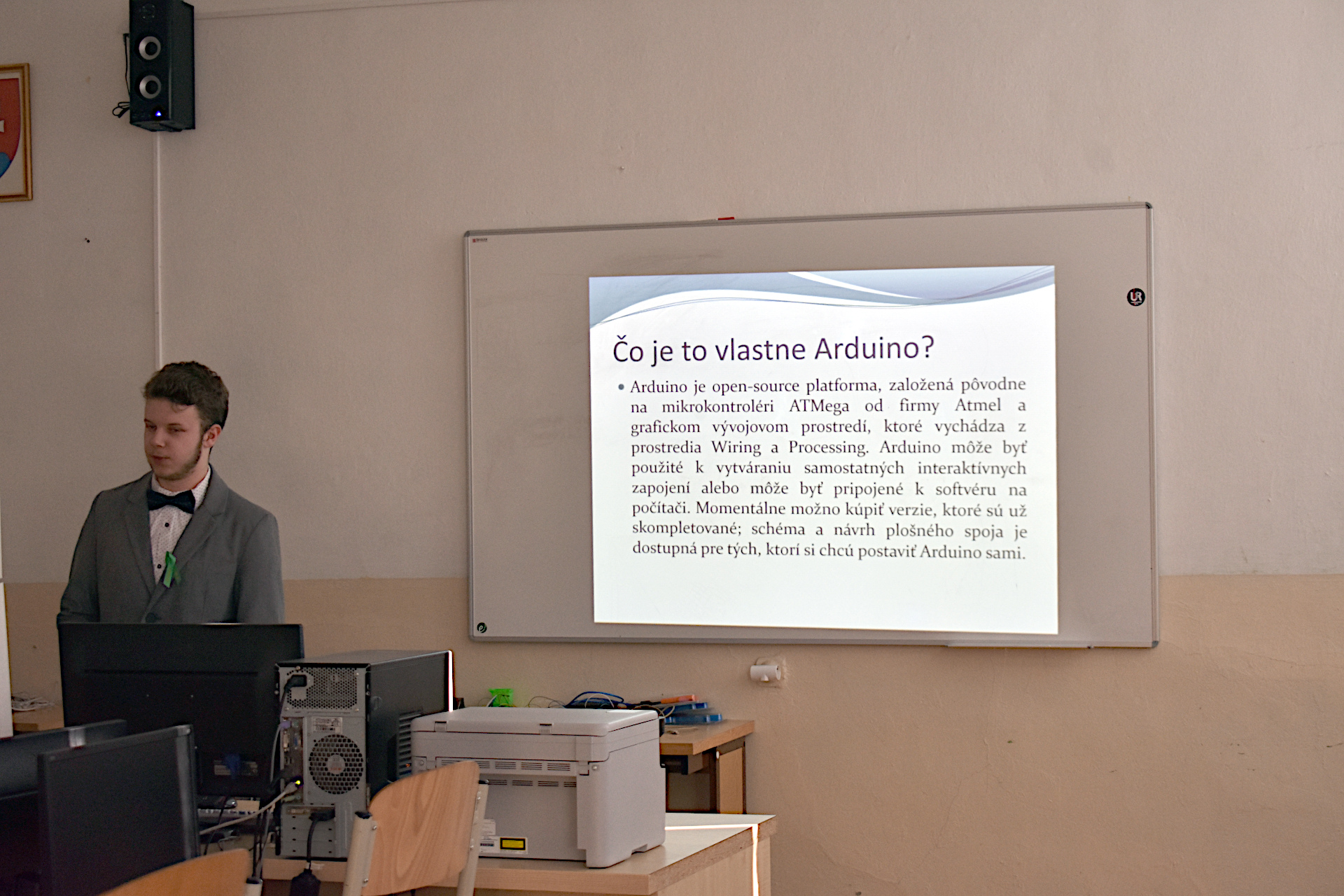 Čo je to vlastne Arduino?

• Arduino je open-source platforma, založená pôvodne na mikrokontroléri ATMega od firmy Atmel a grafickom vývojovom prostredí, ktoré vychádza z prostredia Wiring a Processing. Arduino môže byť použité k vytváraniu samostatných interaktívnych zapojení alebo môže byť pripojené k softvéru na počítači. Momentálne možno kúpiť verzie, ktoré sú už skompletované; schéma a návrh plošného spoja je dostupná pre tých, ktorí si chcú postaviť Arduino sami.